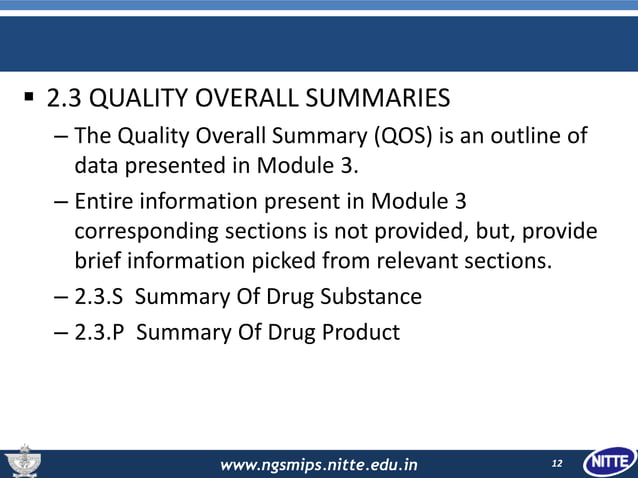 ▪ 2.3 QUALITY OVERALL SUMMARIES

– The Quality Overall Summary (QOS) is an outline of data presented in Module 3.

– Entire information present in Module 3 corresponding sections is not provided, but, provide brief information picked from relevant sections.

– 2.3.S Summary Of Drug Substance

– 2.3.P Summary Of Drug Product

www.ngsmips.nitte.edu.in

12

NITTE